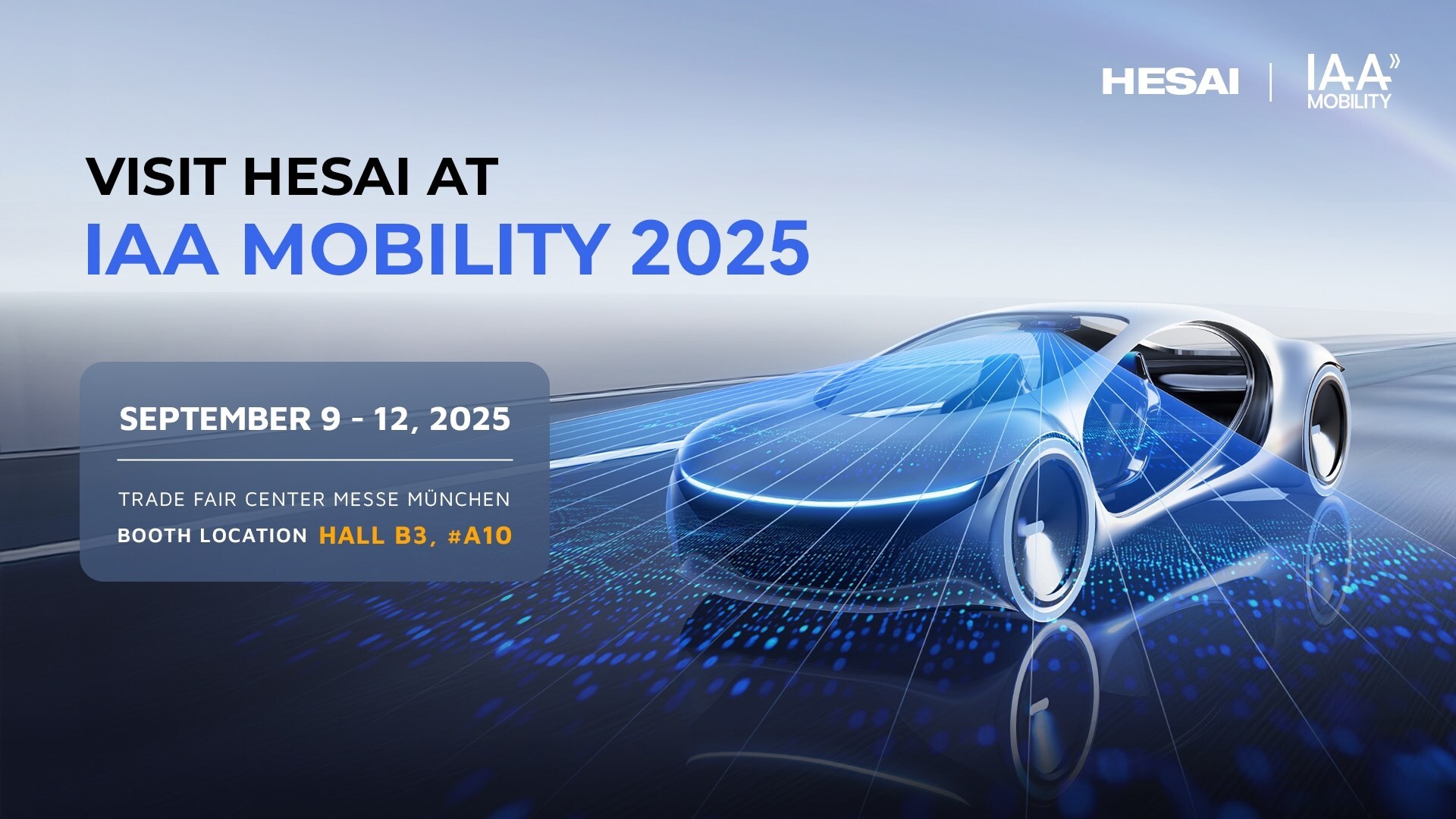 HESAI | IAA MOBILITY

VISIT HESAI AT
IAA MOBILITY 2025

SEPTEMBER 9 - 12, 2025

TRADE FAIR CENTER MESSE MÜNCHEN
BOOTH LOCATION HALL B3, #A10